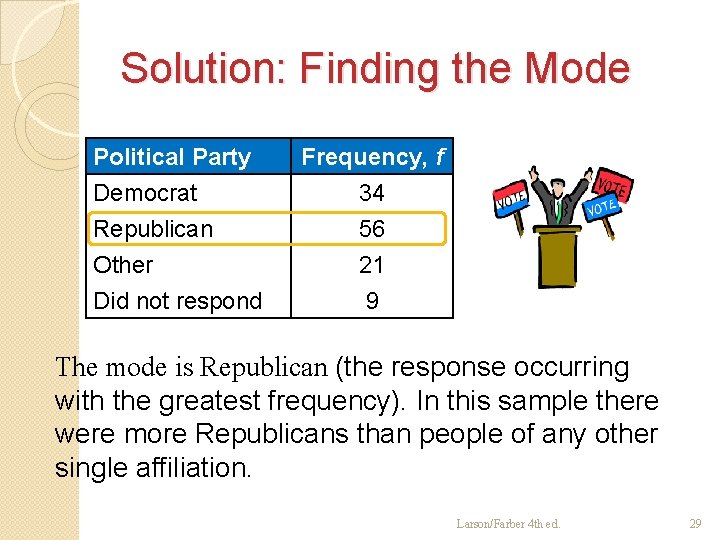 Solution: Finding the Mode

| Political Party | Frequency, $f$ |
|---|---|
| Democrat | 34 |
| Republican | 56 |
| Other | 21 |
| Did not respond | 9 |

VOTE VOTE VOTE

The mode is Republican (the response occurring with the greatest frequency). In this sample there were more Republicans than people of any other single affiliation.

Larson/Farber 4th ed. 29